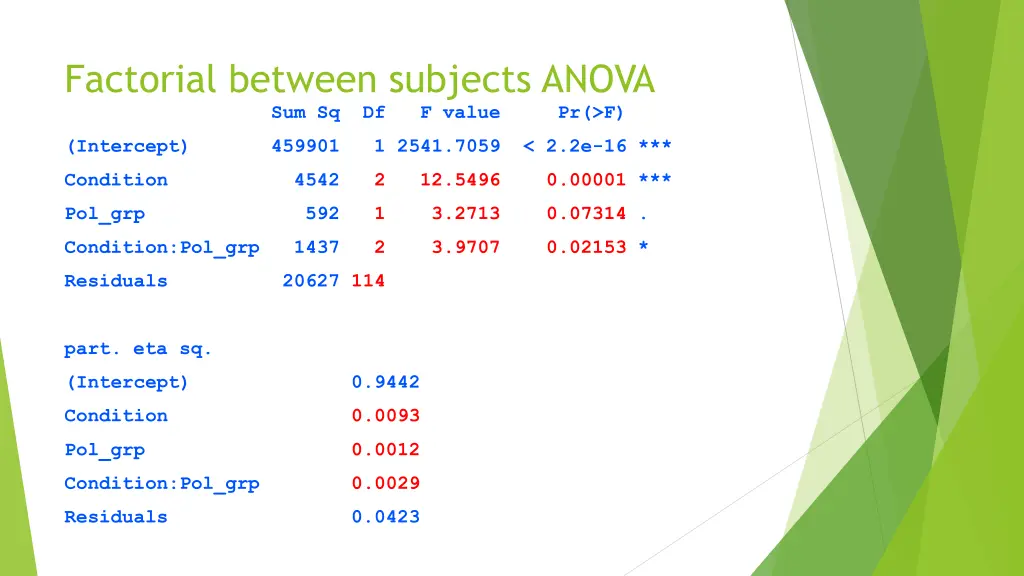 Factorial between subjects ANOVA

|  | Sum Sq | Df | F value | Pr(>F) |  |
|---|---|---|---|---|---|
| (Intercept) | 459901 | 1 | 2541.7059 | < 2.2e-16 | *** |
| Condition | 4542 | 2 | 12.5496 | 0.00001 | *** |
| Pol_grp | 592 | 1 | 3.2713 | 0.07314 | . |
| Condition:Pol_grp | 1437 | 2 | 3.9707 | 0.02153 | * |
| Residuals | 20627 | 114 |  |  |  |

| part. eta sq. |  |
|---|---|
| (Intercept) | 0.9442 |
| Condition | 0.0093 |
| Pol_grp | 0.0012 |
| Condition:Pol_grp | 0.0029 |
| Residuals | 0.0423 |